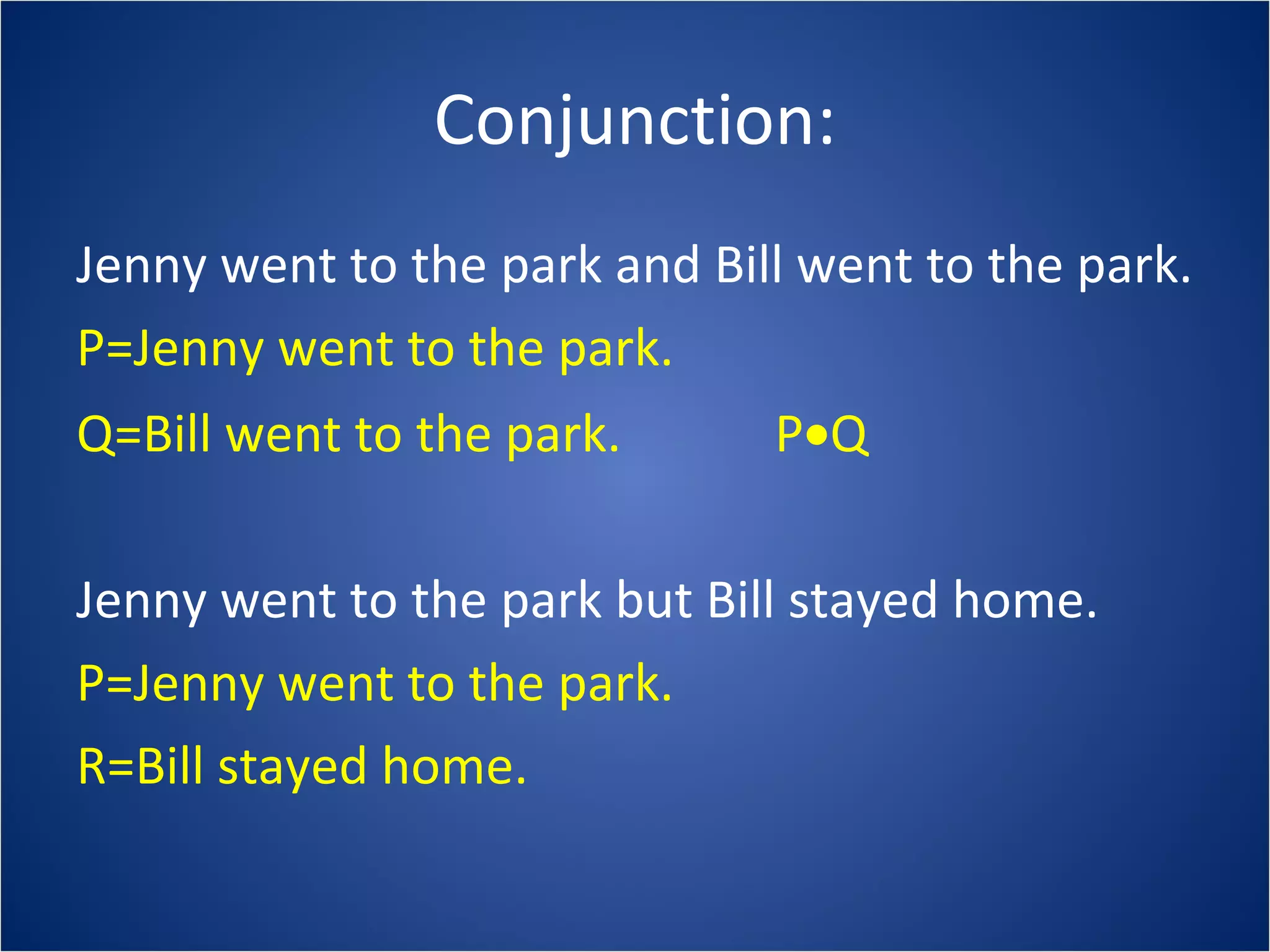 Conjunction:

Jenny went to the park and Bill went to the park.
P=Jenny went to the park.
Q=Bill went to the park. P•Q

Jenny went to the park but Bill stayed home.
P=Jenny went to the park.
R=Bill stayed home.